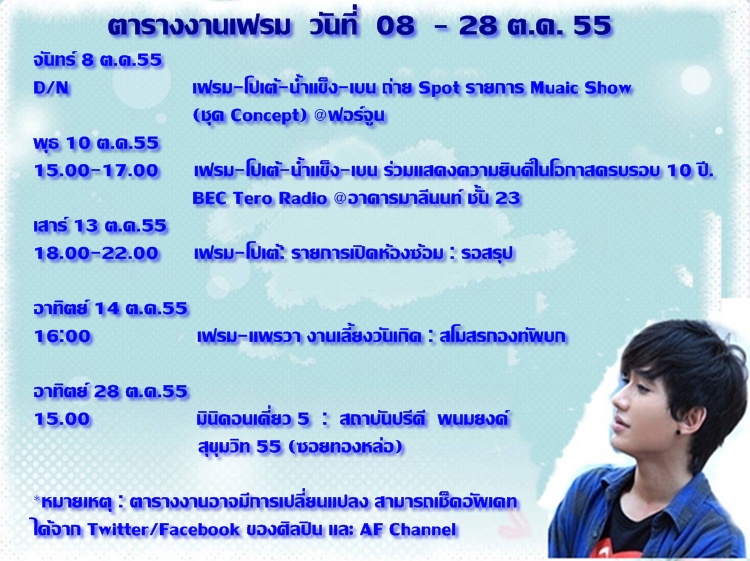 ตารางงานเฟรม วันที่ 08 - 28 ต.ค. 55

จันทร์ 8 ต.ค.55
D/N เฟรม-โปเต้-น้ำแข็ง-เบน ถ่าย Spot รายการ Muaic Show (ชุด Concept) @ฟอร์จูน

พุธ 10 ต.ค.55
15.00-17.00 เฟรม-โปเต้-น้ำแข็ง-เบน ร่วมแสดงความยินดีในโอกาสครบรอบ 10 ปี. BEC Tero Radio @อาคารมาลีนนท์ ชั้น 23

เสาร์ 13 ต.ค.55
18.00-22.00 เฟรม-โปเต้: รายการเปิดห้องซ้อม : รอสรุป

อาทิตย์ 14 ต.ค.55
16:00 เฟรม-แพรวา งานเลี้ยงวันเกิด : สโมสรกองทัพบก

อาทิตย์ 28 ต.ค.55
15.00 มินิคอนเดี่ยว 5 : สถาบันปรีดี พนมยงค์ สุขุมวิท 55 (ซอยทองหล่อ)

*หมายเหตุ : ตารางงานอาจมีการเปลี่ยนแปลง สามารถเช็คอัพเดท ได้จาก Twitter/Facebook ของศิลปิน และ AF Channel